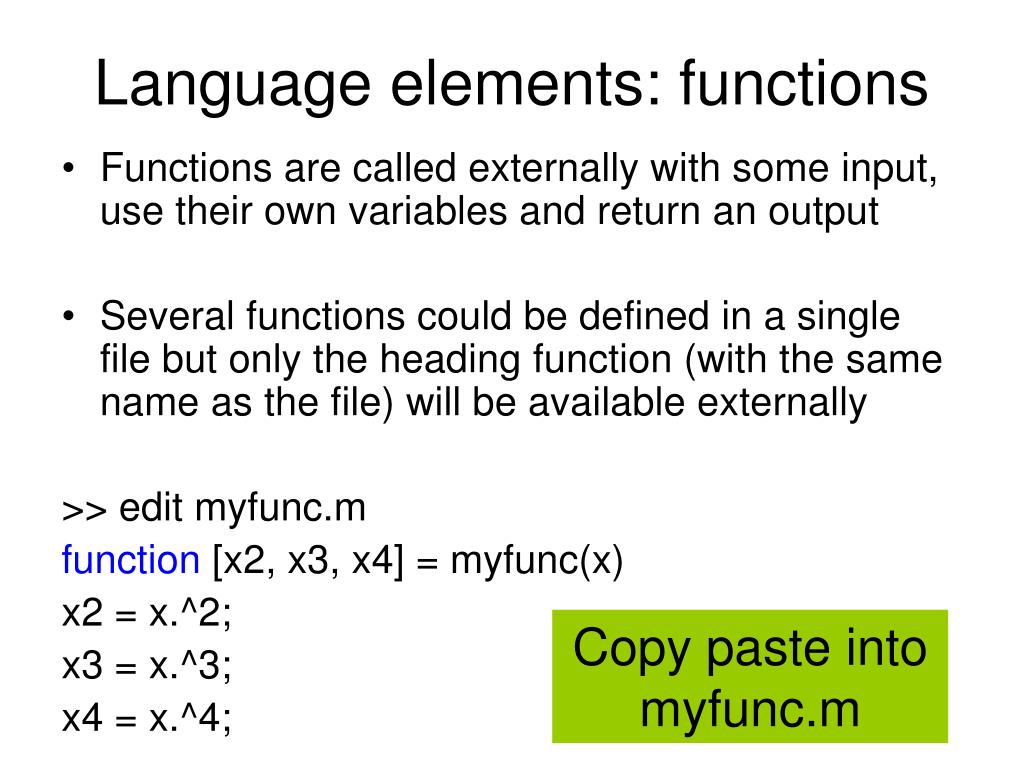 Language elements: functions

• Functions are called externally with some input, use their own variables and return an output

• Several functions could be defined in a single file but only the heading function (with the same name as the file) will be available externally

>> edit myfunc.m
function [x2, x3, x4] = myfunc(x)
x2 = x.^2;
x3 = x.^3;
x4 = x.^4;

Copy paste into myfunc.m